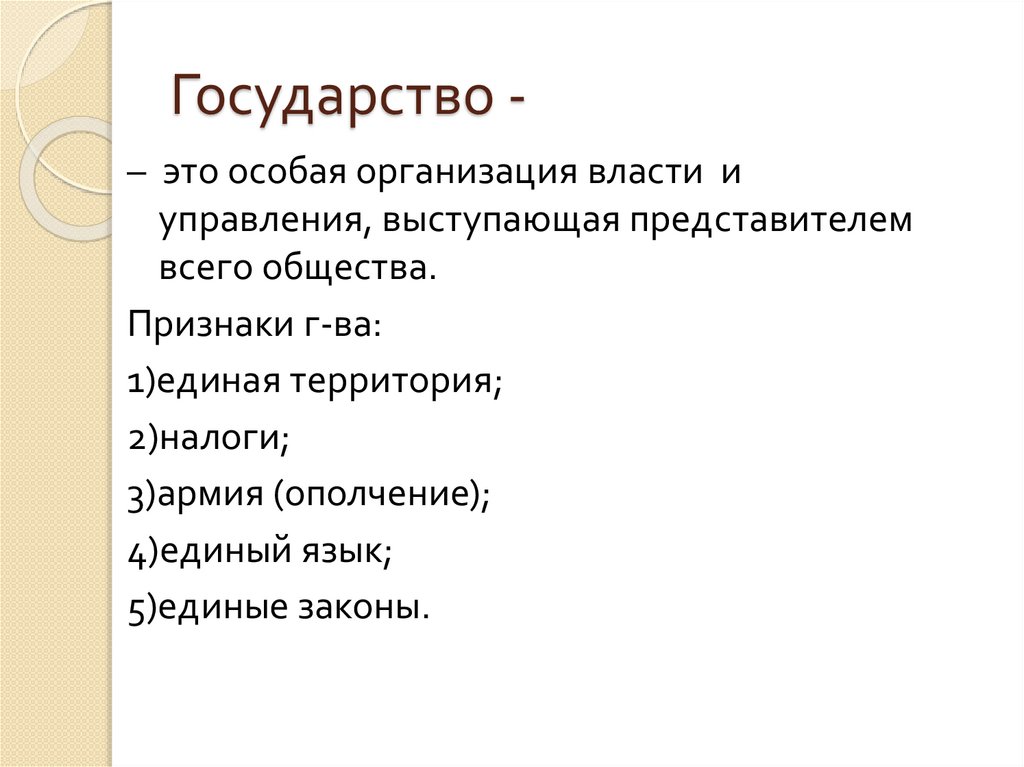 Государство -

– это особая организация власти и управления, выступающая представителем всего общества.

Признаки г-ва:

1)единая территория;

2)налоги;

3)армия (ополчение);

4)единый язык;

5)единые законы.